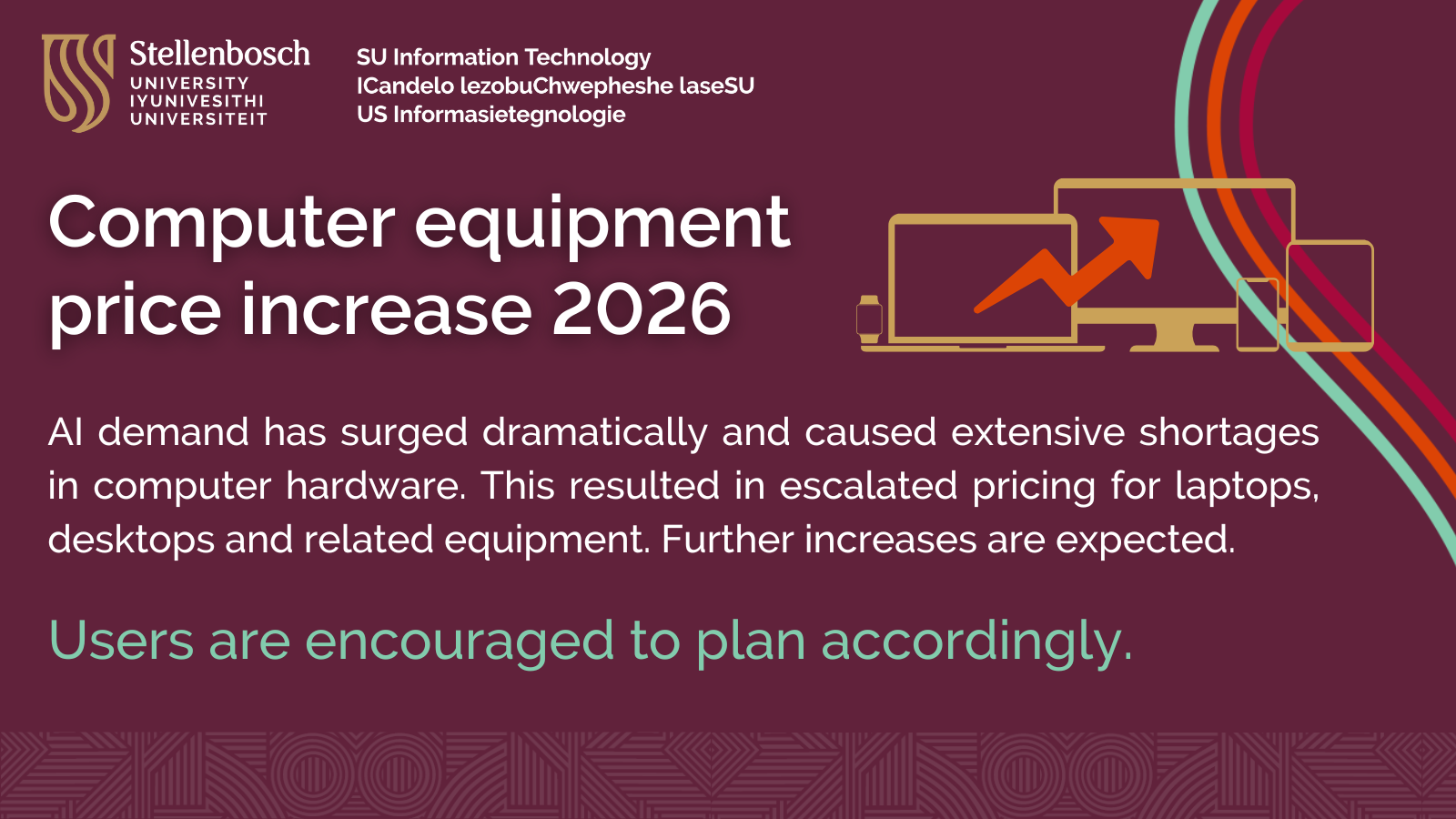 Stellenbosch
UNIVERSITY
IYUNIVESITHI
UNIVERSITEIT

SU Information Technology
ICandelo lezobuChwepheshe laseSU
US Informasietegnologie

Computer equipment price increase 2026

AI demand has surged dramatically and caused extensive shortages in computer hardware. This resulted in escalated pricing for laptops, desktops and related equipment. Further increases are expected.

Users are encouraged to plan accordingly.